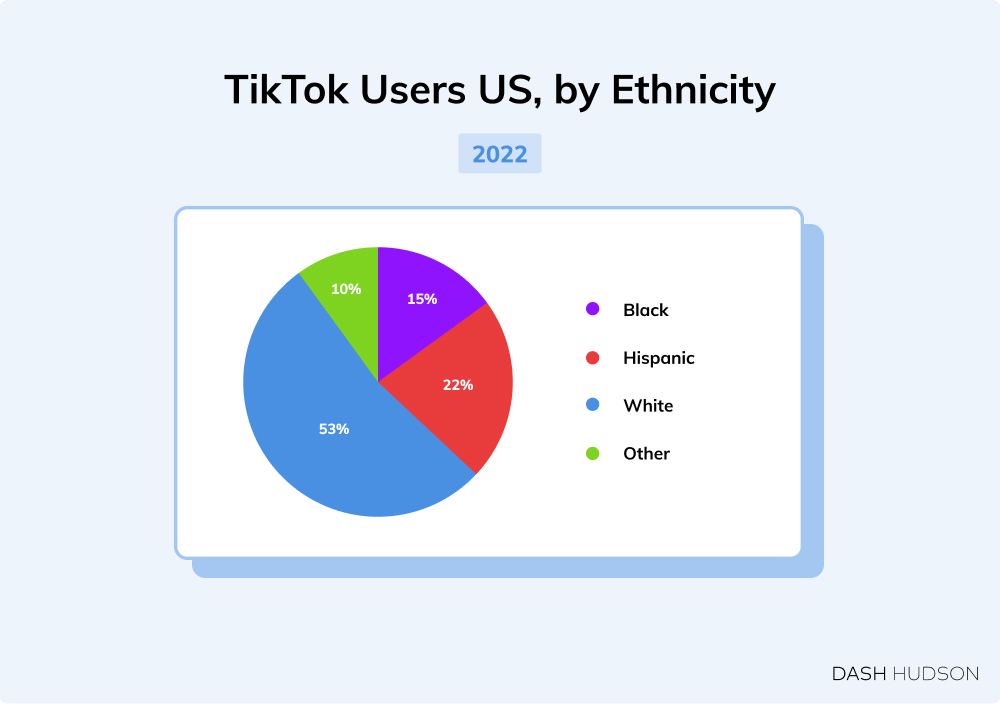 TikTok Users US, by Ethnicity

2022

10%
15%
22%
53%

Black
Hispanic
White
Other

DASH HUDSON